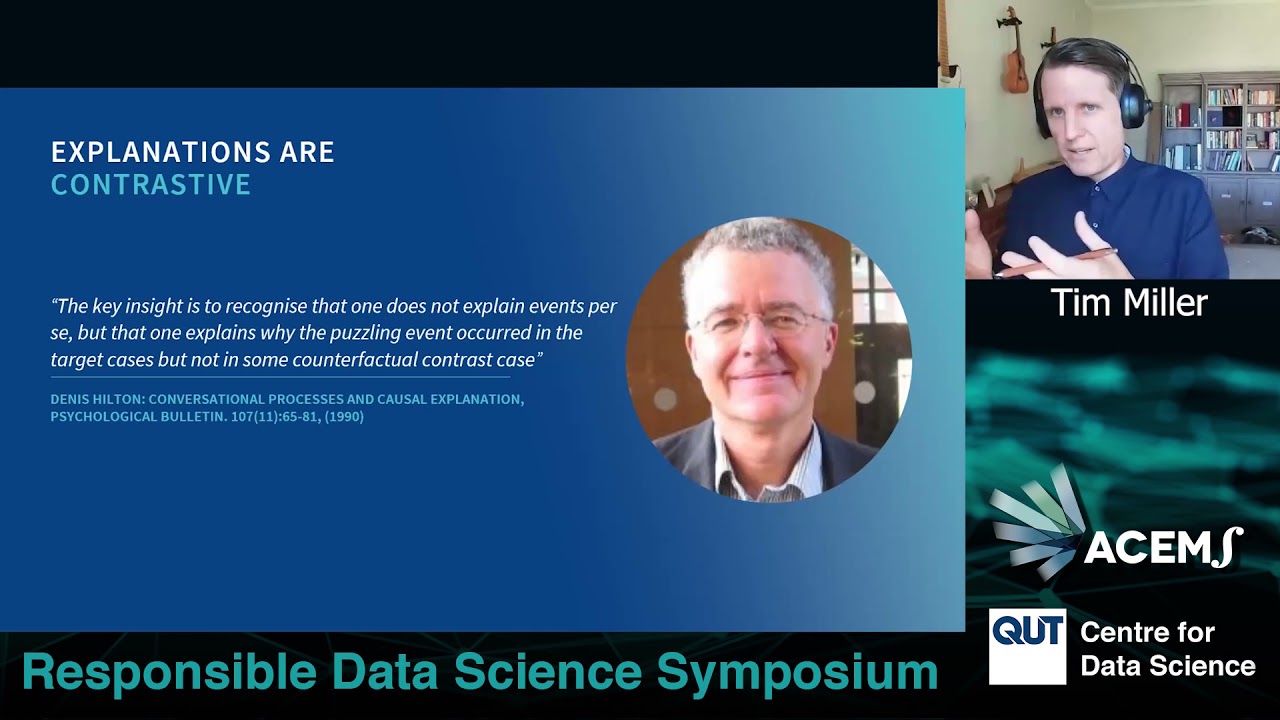 EXPLANATIONS ARE CONTRASTIVE

"The key insight is to recognise that one does not explain events per se, but that one explains why the puzzling event occurred in the target cases but not in some counterfactual contrast case"

DENIS HILTON: CONVERSATIONAL PROCESSES AND CAUSAL EXPLANATION, PSYCHOLOGICAL BULLETIN. 107(11):65-81, (1990)

Tim Miller

ACEMS

QUT Centre for Data Science

Responsible Data Science Symposium